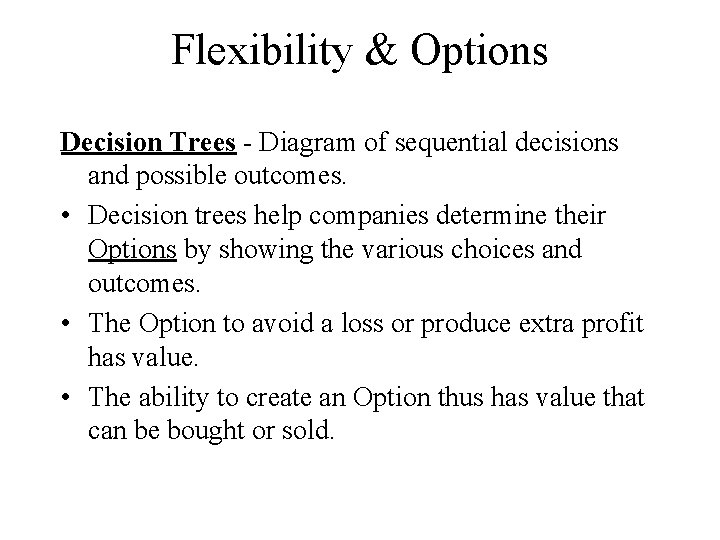 Flexibility & Options

Decision Trees - Diagram of sequential decisions and possible outcomes.

• Decision trees help companies determine their Options by showing the various choices and outcomes.

• The Option to avoid a loss or produce extra profit has value.

• The ability to create an Option thus has value that can be bought or sold.